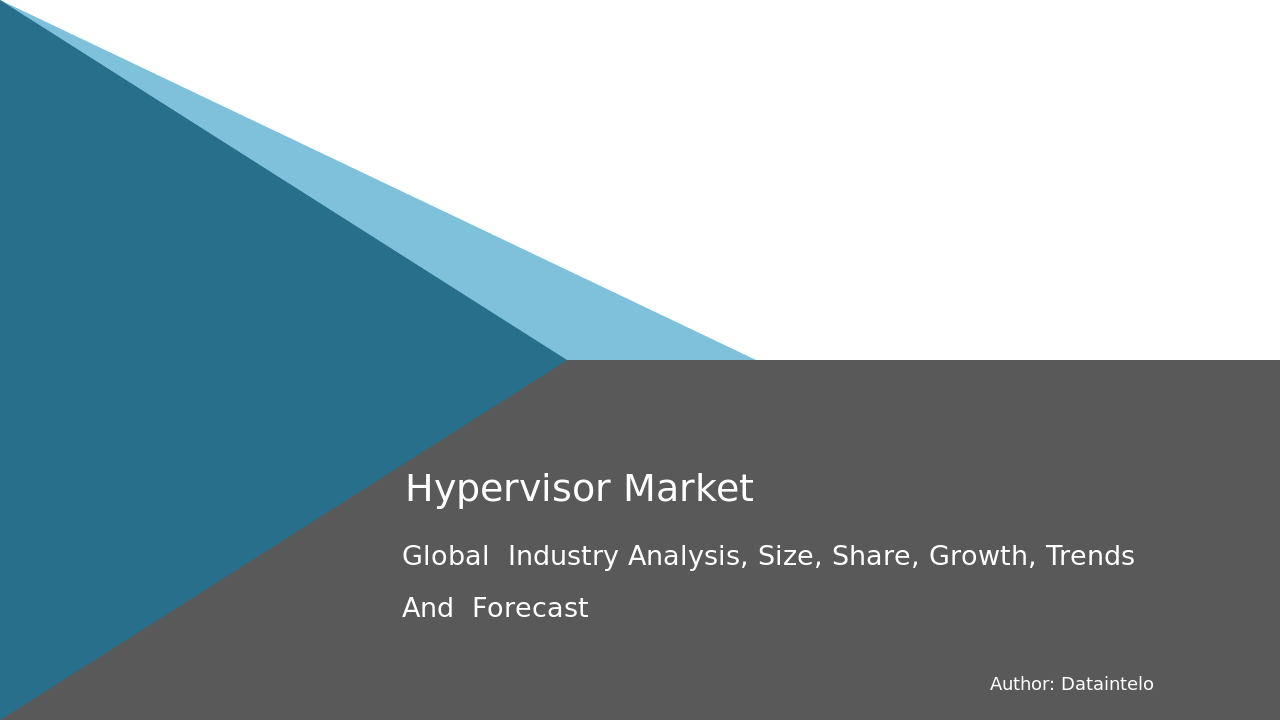 Hypervisor Market

Global Industry Analysis, Size, Share, Growth, Trends And Forecast

Author: Dataintelo